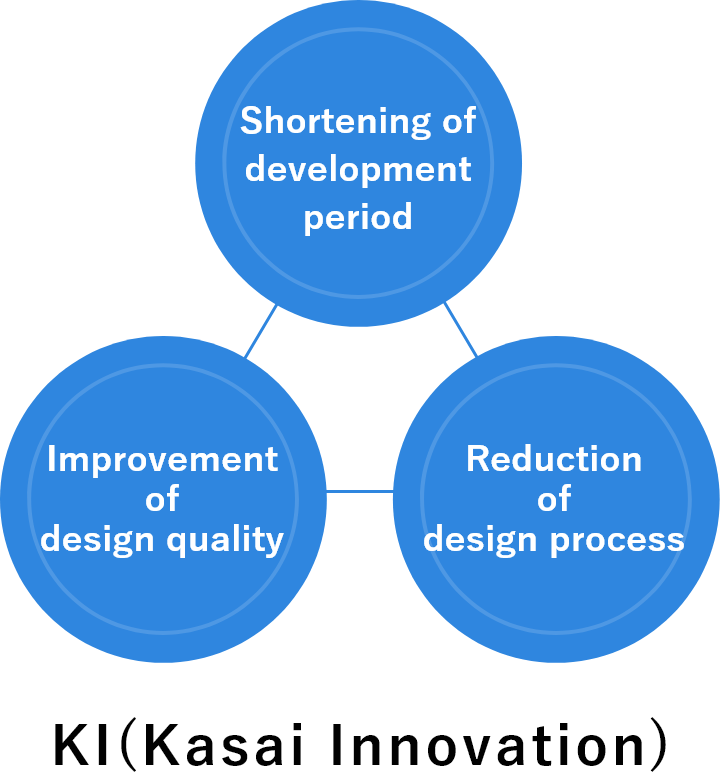 Shortening of development period

Improvement of design quality

Reduction of design process

KI(Kasai Innovation)